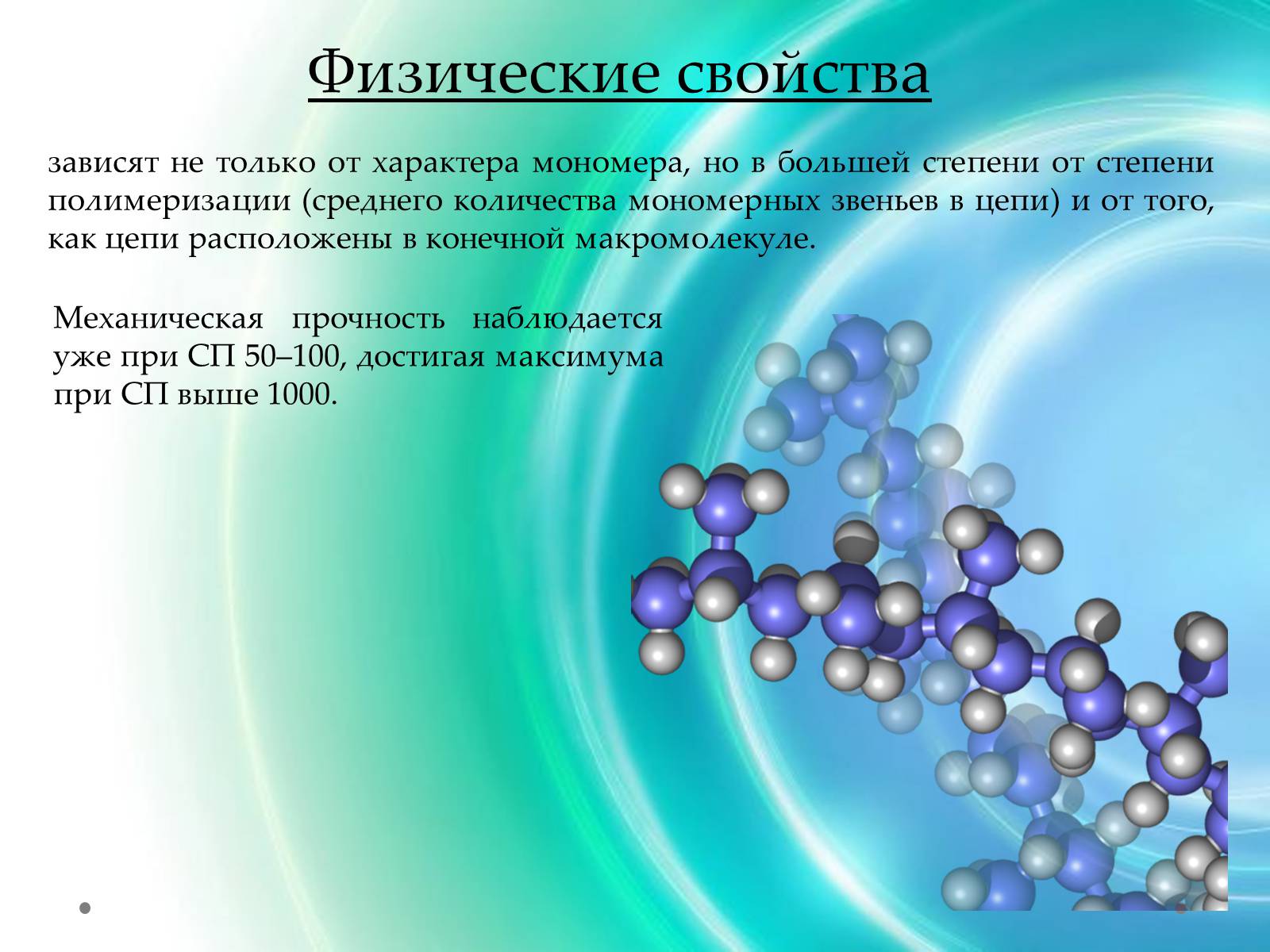 Физические свойства

зависят не только от характера мономера, но в большей степени от степени полимеризации (среднего количества мономерных звеньев в цепи) и от того, как цепи расположены в конечной макромолекуле.

Механическая прочность наблюдается уже при СП 50–100, достигая максимума при СП выше 1000.